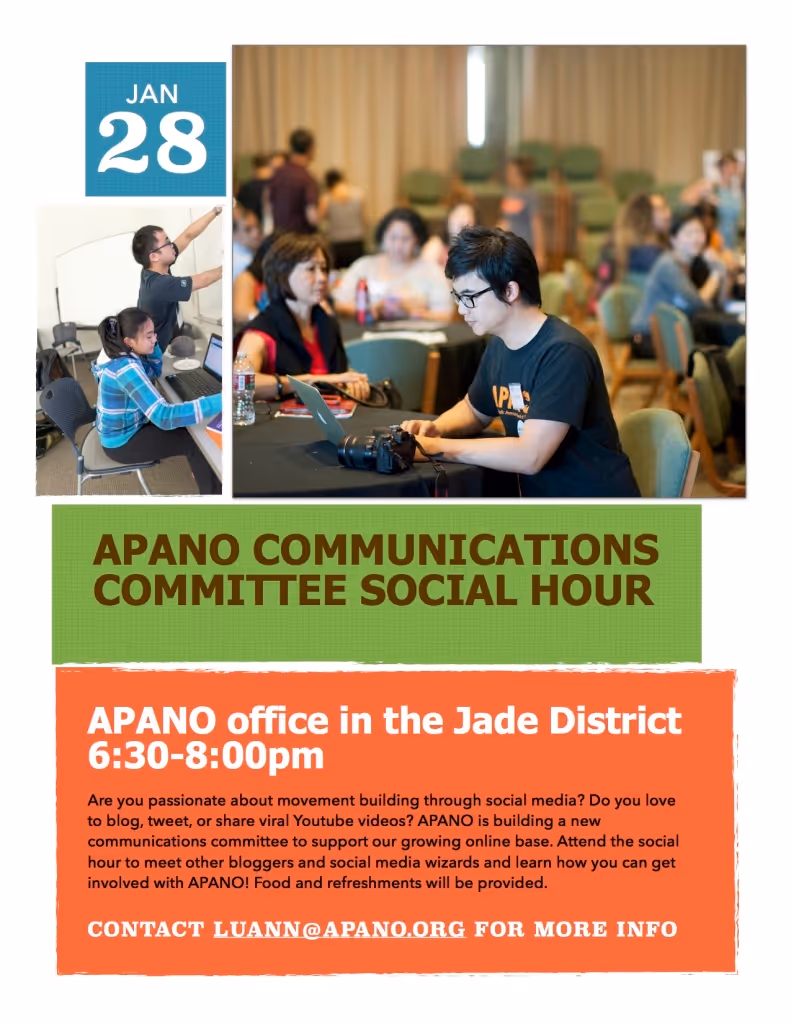 JAN
28

APANO COMMUNICATIONS COMMITTEE SOCIAL HOUR

APANO office in the Jade District
6:30-8:00pm

Are you passionate about movement building through social media? Do you love to blog, tweet, or share viral Youtube videos? APANO is building a new communications committee to support our growing online base. Attend the social hour to meet other bloggers and social media wizards and learn how you can get involved with APANO! Food and refreshments will be provided.

CONTACT LUANN@APANO.ORG FOR MORE INFO